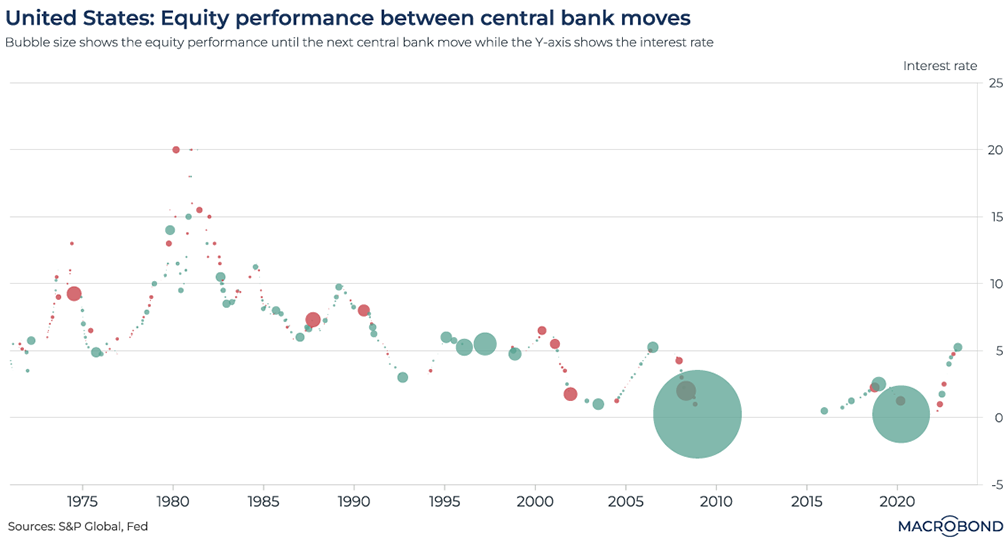 United States: Equity performance between central bank moves
Bubble size shows the equity performance until the next central bank move while the Y-axis shows the interest rate

Interest rate
25
20
15
10
5
0
-5

1975
1980
1985
1990
1995
2000
2005
2010
2015
2020

Sources: S&P Global, Fed

MACROBOND